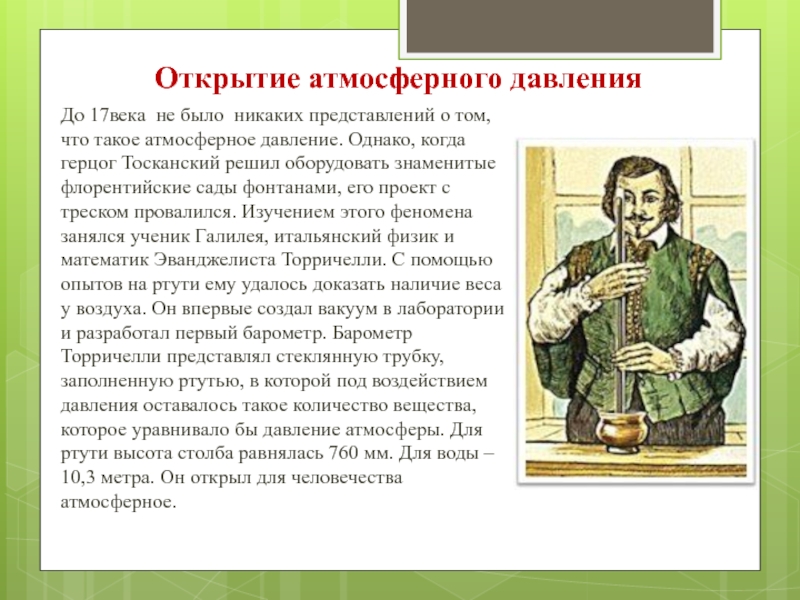 Открытие атмосферного давления

До 17века не было никаких представлений о том, что такое атмосферное давление. Однако, когда герцог Тосканский решил оборудовать знаменитые флорентийские сады фонтанами, его проект с треском провалился. Изучением этого феномена занялся ученик Галилея, итальянский физик и математик Эванджелиста Торричелли. С помощью опытов на ртути ему удалось доказать наличие веса у воздуха. Он впервые создал вакуум в лаборатории и разработал первый барометр. Барометр Торричелли представлял стеклянную трубку, заполненную ртутью, в которой под воздействием давления оставалось такое количество вещества, которое уравнивало бы давление атмосферы. Для ртути высота столба равнялась 760 мм. Для воды – 10,3 метра. Он открыл для человечества атмосферное.